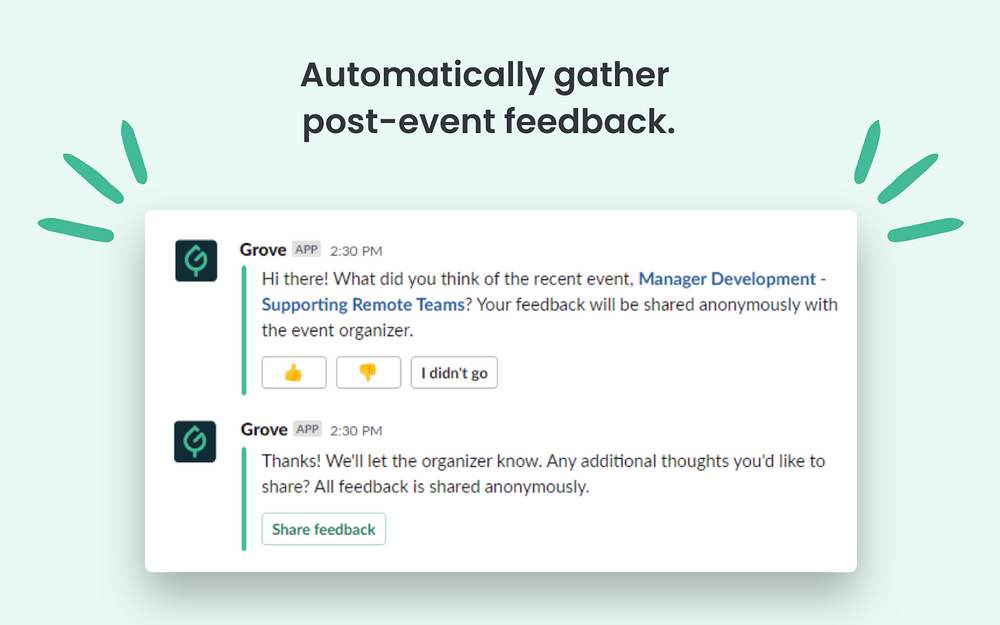 Automatically gather post-event feedback.

Grove APP 2:30 PM

Hi there! What did you think of the recent event, Manager Development - Supporting Remote Teams? Your feedback will be shared anonymously with the event organizer.

👍 👎 I didn't go

Grove APP 2:30 PM

Thanks! We'll let the organizer know. Any additional thoughts you'd like to share? All feedback is shared anonymously.

Share feedback